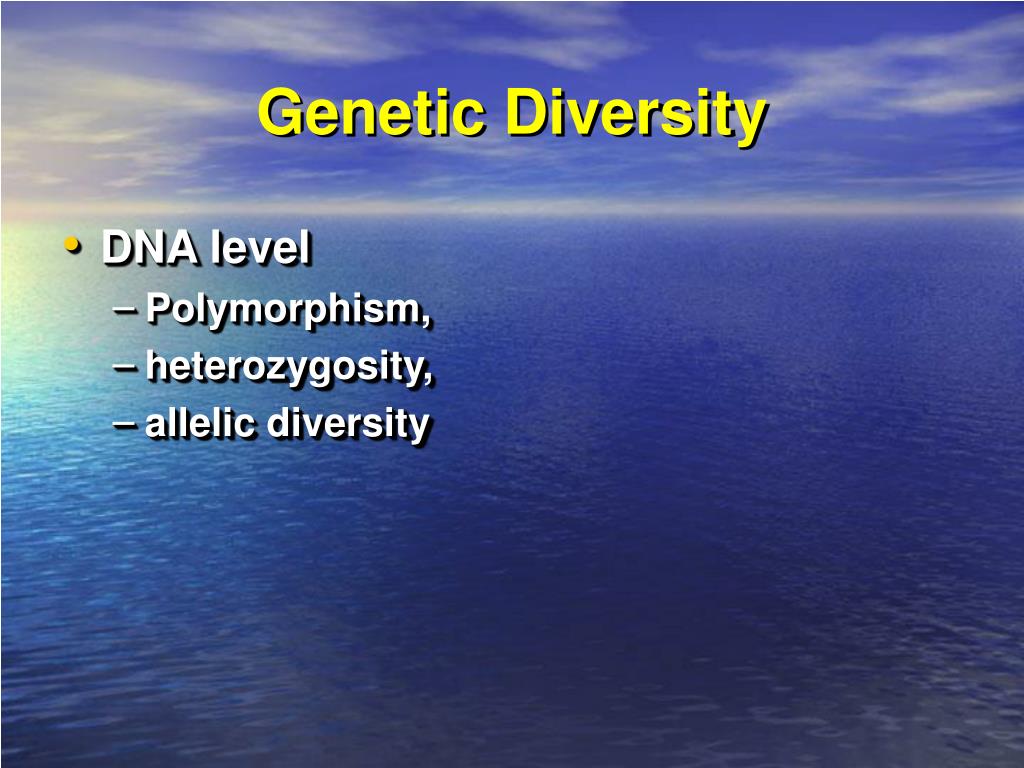 Genetic Diversity

• DNA level
– Polymorphism,
– heterozygosity,
– allelic diversity